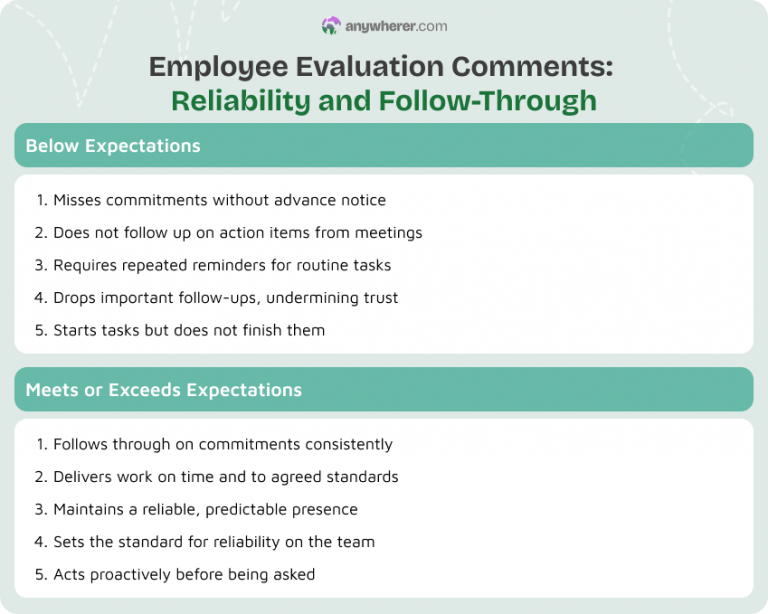 anywherer.com

Employee Evaluation Comments:
Reliability and Follow-Through

Below Expectations

1. Misses commitments without advance notice
2. Does not follow up on action items from meetings
3. Requires repeated reminders for routine tasks
4. Drops important follow-ups, undermining trust
5. Starts tasks but does not finish them

Meets or Exceeds Expectations

1. Follows through on commitments consistently
2. Delivers work on time and to agreed standards
3. Maintains a reliable, predictable presence
4. Sets the standard for reliability on the team
5. Acts proactively before being asked